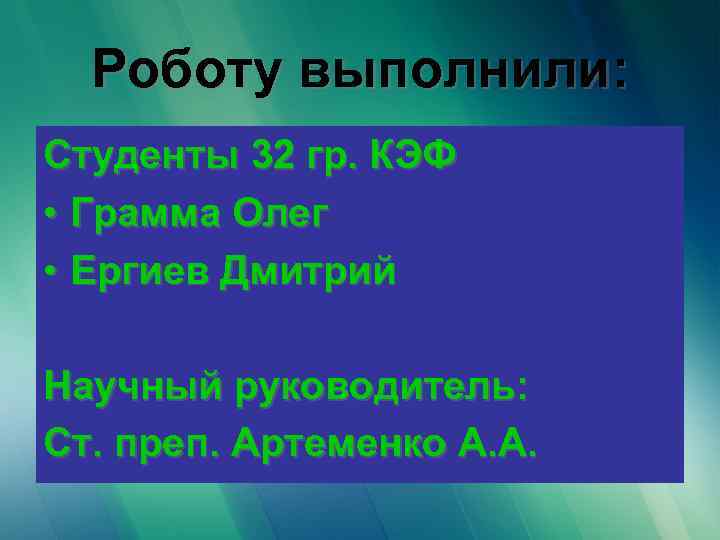 Роботу выполнили:

Студенты 32 гр. КЭФ
• Грамма Олег
• Ергиев Дмитрий

Научный руководитель:
Ст. преп. Артеменко А.А.